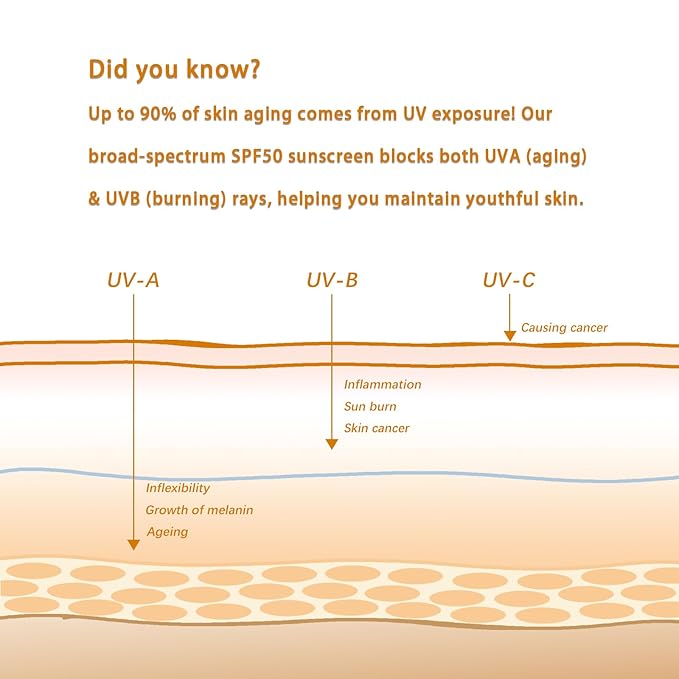 Did you know?

Up to 90% of skin aging comes from UV exposure! Our broad-spectrum SPF50 sunscreen blocks both UVA (aging) & UVB (burning) rays, helping you maintain youthful skin.

UV-A

UV-B

UV-C

Causing cancer

Inflammation
Sun burn
Skin cancer

Inflexibility
Growth of melanin
Ageing